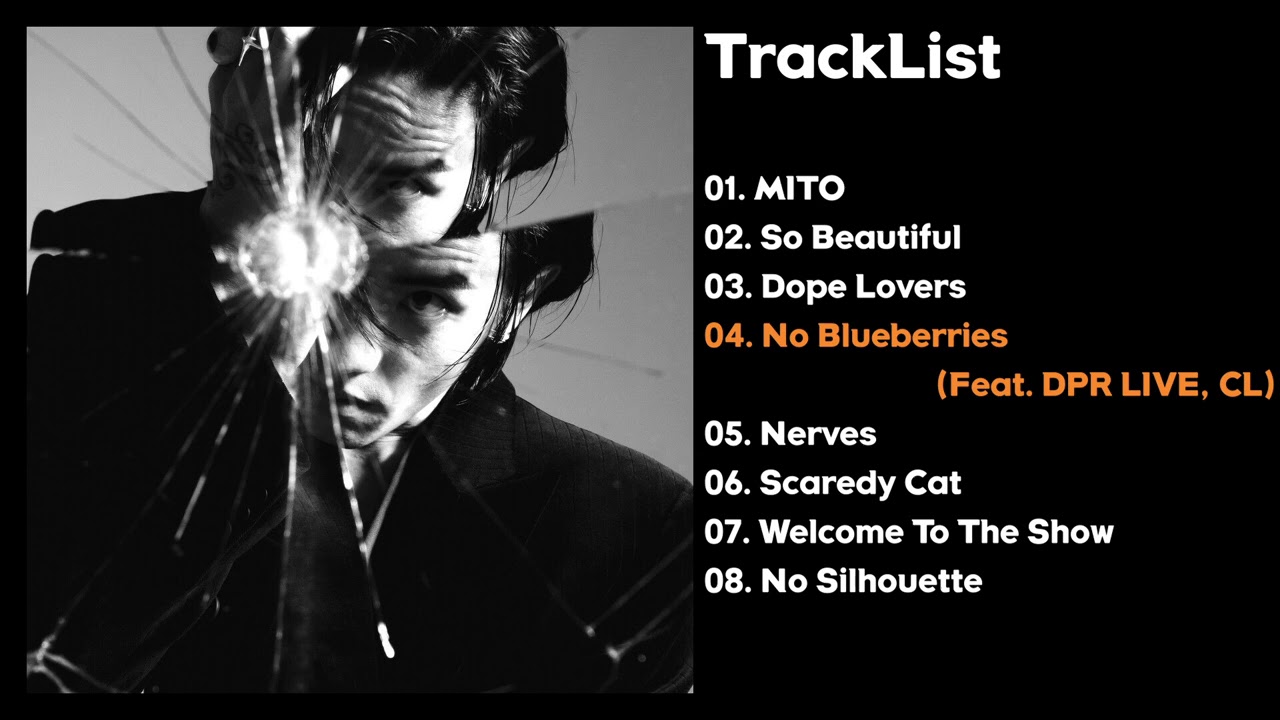 TrackList

01. MITO
02. So Beautiful
03. Dope Lovers
04. No Blueberries
(Feat. DPR LIVE, CL)
05. Nerves
06. Scaredy Cat
07. Welcome To The Show
08. No Silhouette